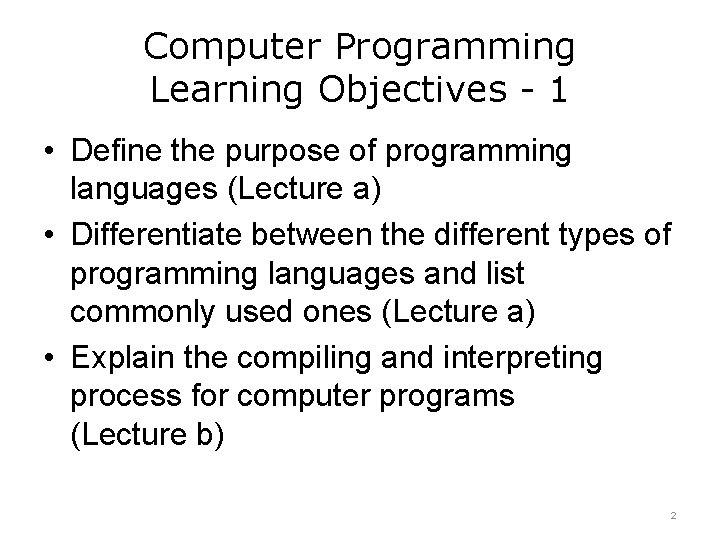 Computer Programming
Learning Objectives - 1

• Define the purpose of programming languages (Lecture a)
• Differentiate between the different types of programming languages and list commonly used ones (Lecture a)
• Explain the compiling and interpreting process for computer programs (Lecture b)

2